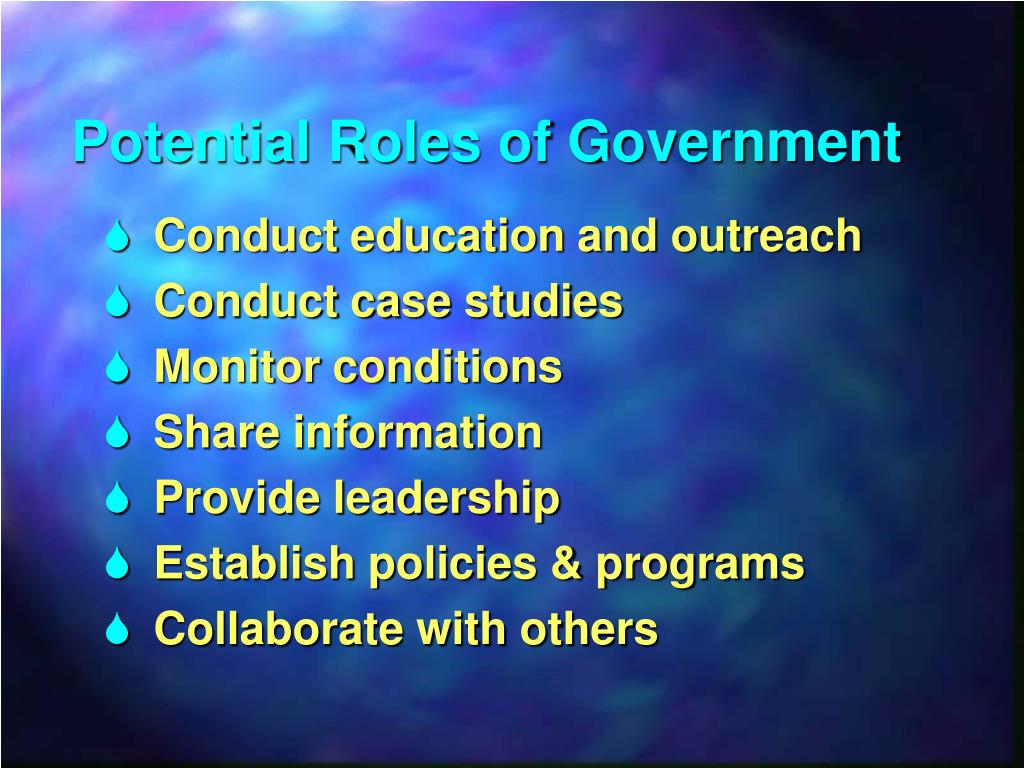 Potential Roles of Government

- Conduct education and outreach
- Conduct case studies
- Monitor conditions
- Share information
- Provide leadership
- Establish policies & programs
- Collaborate with others